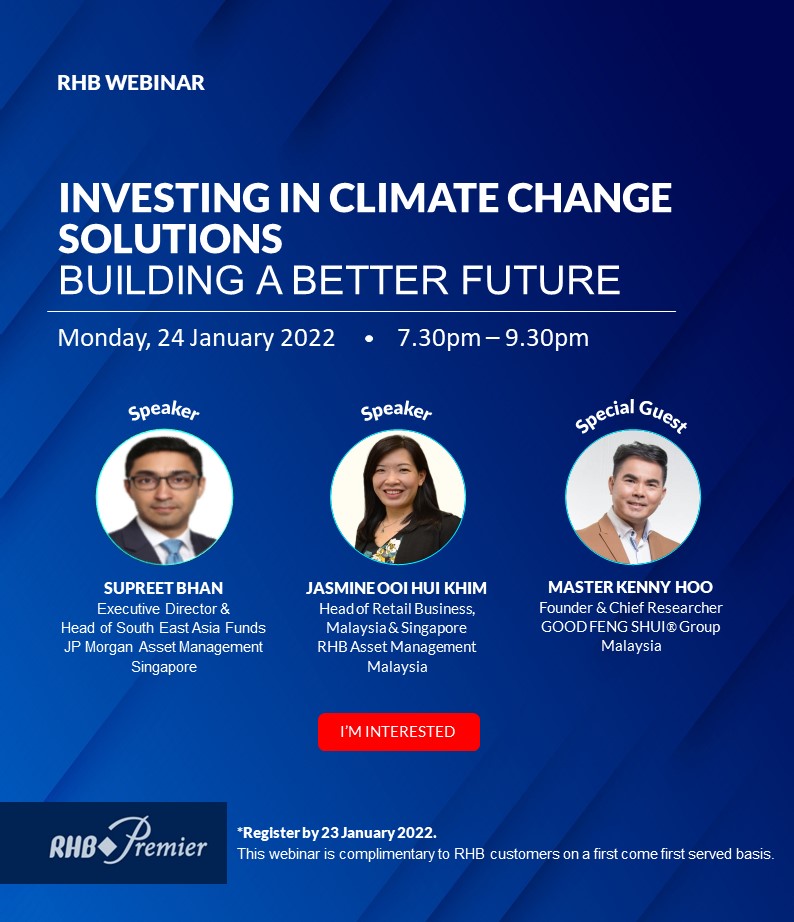 RHB WEBINAR

INVESTING IN CLIMATE CHANGE SOLUTIONS
BUILDING A BETTER FUTURE

Monday, 24 January 2022 • 7.30pm – 9.30pm

Speaker

SUPREET BHAN
Executive Director &
Head of South East Asia Funds
JP Morgan Asset Management
Singapore

Speaker

JASMINE OOI HUI KHIM
Head of Retail Business,
Malaysia & Singapore
RHB Asset Management
Malaysia

Special Guest

MASTER KENNY HOO
Founder & Chief Researcher
GOOD FENG SHUI® Group
Malaysia

I'M INTERESTED

RHB Premier

*Register by 23 January 2022.
This webinar is complimentary to RHB customers on a first come first served basis.